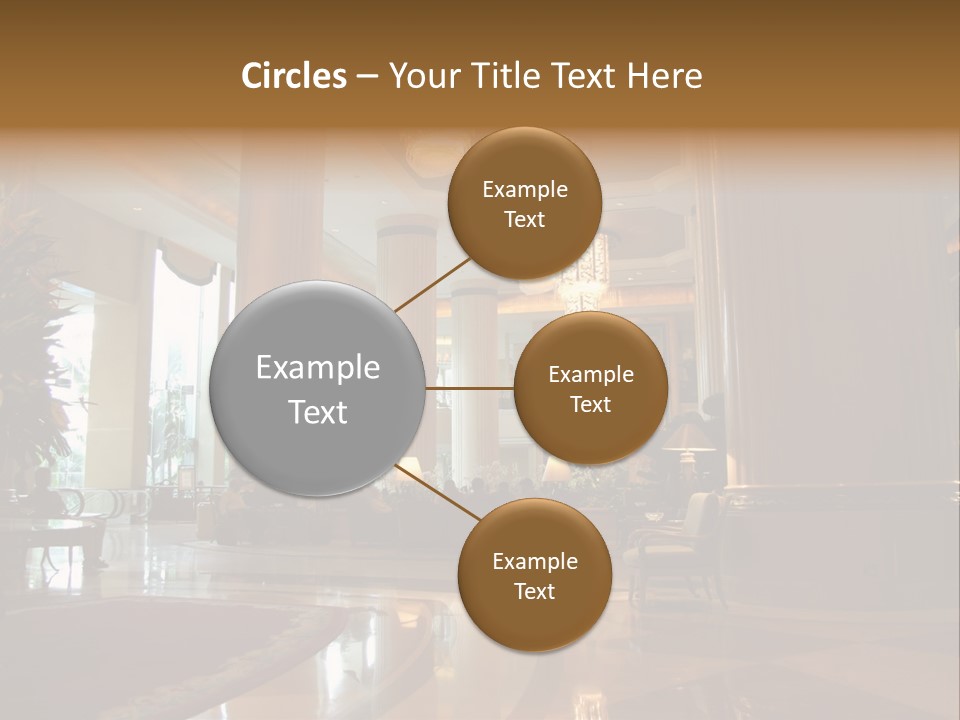 Circles – Your Title Text Here

Example Text

Example Text

Example Text

Example Text